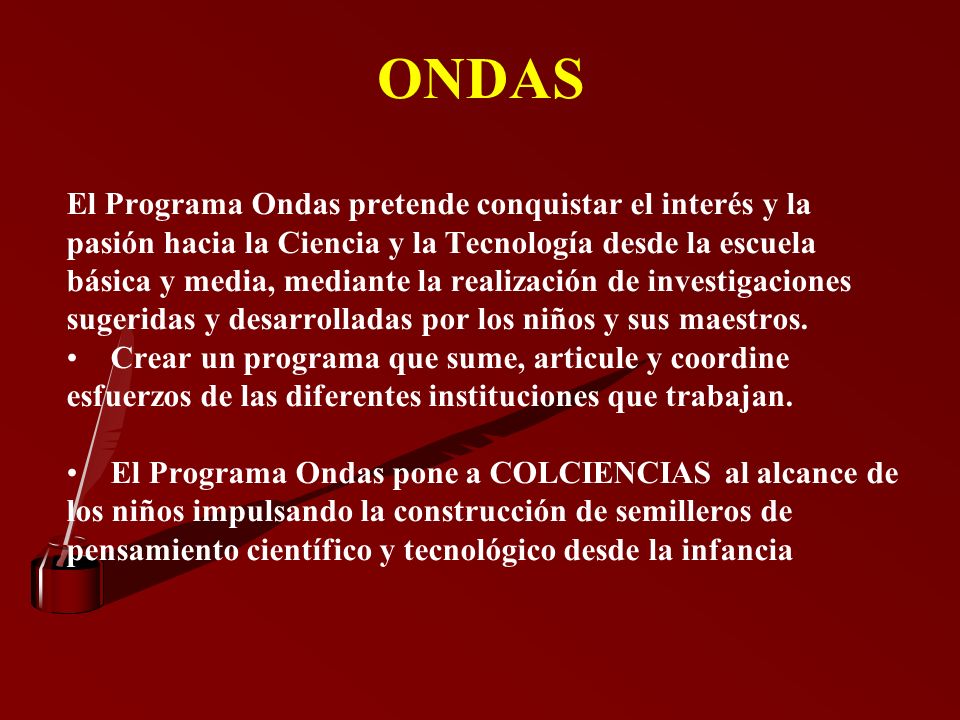 ONDAS

El Programa Ondas pretende conquistar el interés y la pasión hacia la Ciencia y la Tecnología desde la escuela básica y media, mediante la realización de investigaciones sugeridas y desarrolladas por los niños y sus maestros.
• Crear un programa que sume, articule y coordine esfuerzos de las diferentes instituciones que trabajan.

• El Programa Ondas pone a COLCIENCIAS al alcance de los niños impulsando la construcción de semilleros de pensamiento científico y tecnológico desde la infancia